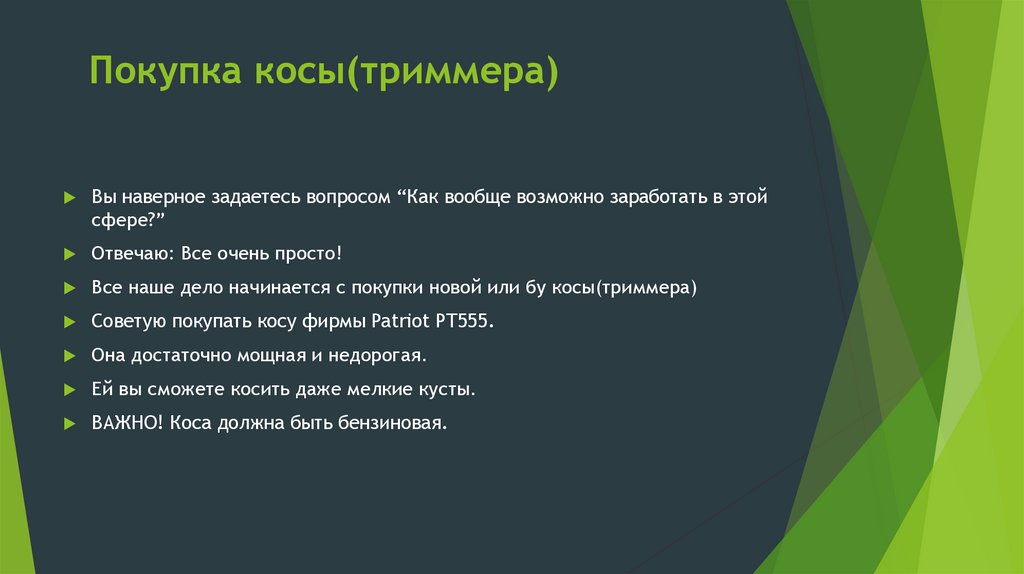 Покупка косы(триммера)

Вы наверное задаетесь вопросом “Как вообще возможно заработать в этой сфере?”

Отвечаю: Все очень просто!

Все наше дело начинается с покупки новой или бу косы(триммера)

Советую покупать косу фирмы Patriot PT555.

Она достаточно мощная и недорогая.

Ей вы сможете косить даже мелкие кусты.

ВАЖНО! Коса должна быть бензиновая.